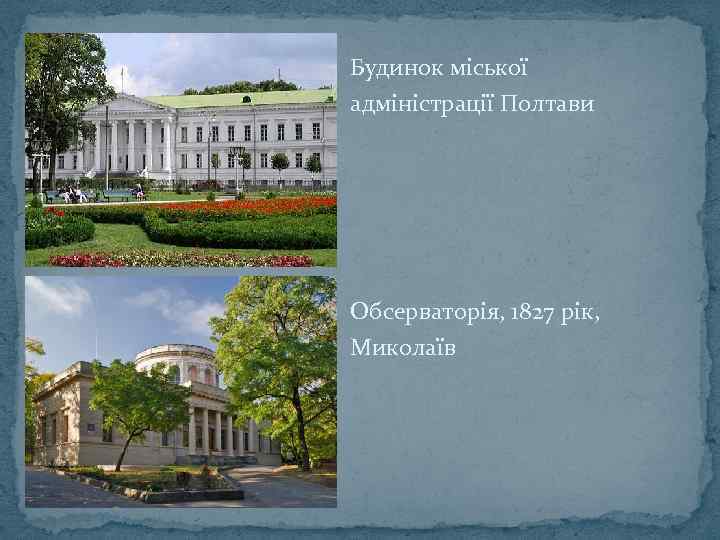 Будинок міської адміністрації Полтави

Обсерваторія, 1827 рік, Миколаїв